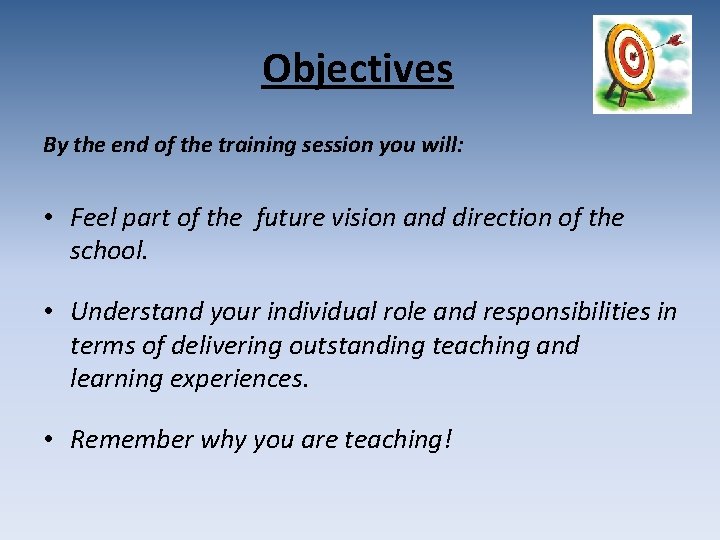 Objectives

By the end of the training session you will:

• Feel part of the  future vision and direction of the school.

• Understand your individual role and responsibilities in terms of delivering outstanding teaching and learning experiences.

• Remember why you are teaching!